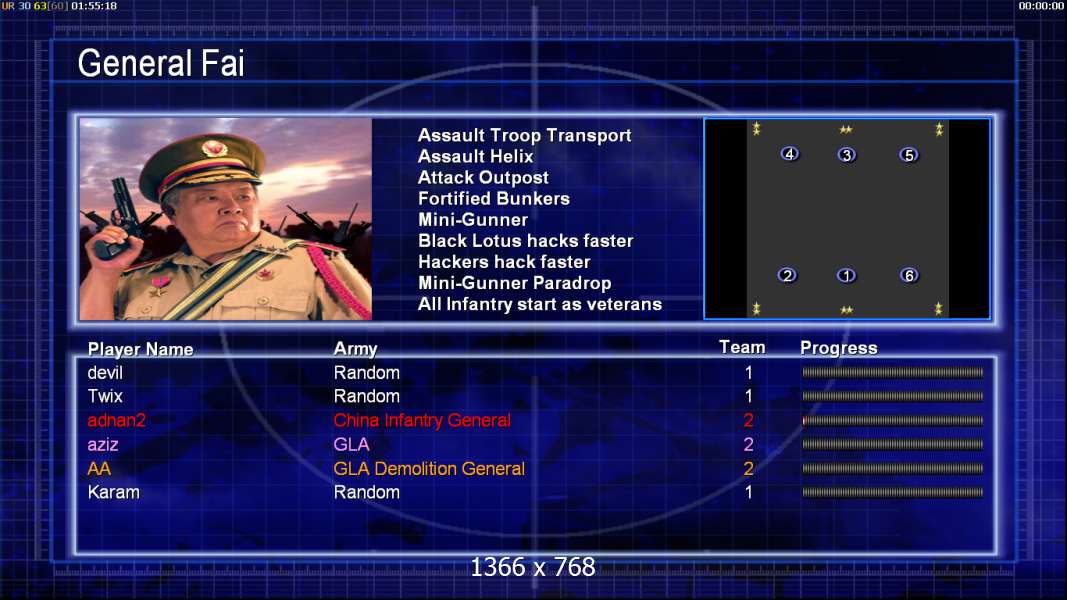 UR 30 63[60] 01:55:18

00:00:00

General Fai

Assault Troop Transport
Assault Helix
Attack Outpost
Fortified Bunkers
Mini-Gunner
Black Lotus hacks faster
Hackers hack faster
Mini-Gunner Paradrop
All Infantry start as veterans

4 3 5
2 1 6

| Player Name | Army | Team | Progress |
|---|---|---|---|
| devil | Random | 1 | |
| Twix | Random | 1 | |
| adnan2 | China Infantry General | 2 | |
| aziz | GLA | 2 | |
| AA | GLA Demolition General | 2 | |
| Karam | Random | 1 | |

1366 x 768